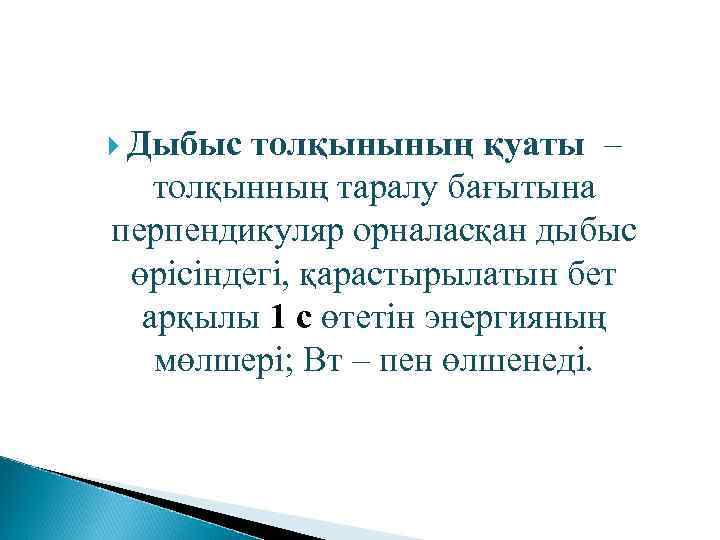 Дыбыс толқынының қуаты – толқынның таралу бағытына перпендикуляр орналасқан дыбыс өрісіндегі, қарастырылатын бет арқылы 1 с өтетін энергияның мөлшері; Вт – пен өлшенеді.